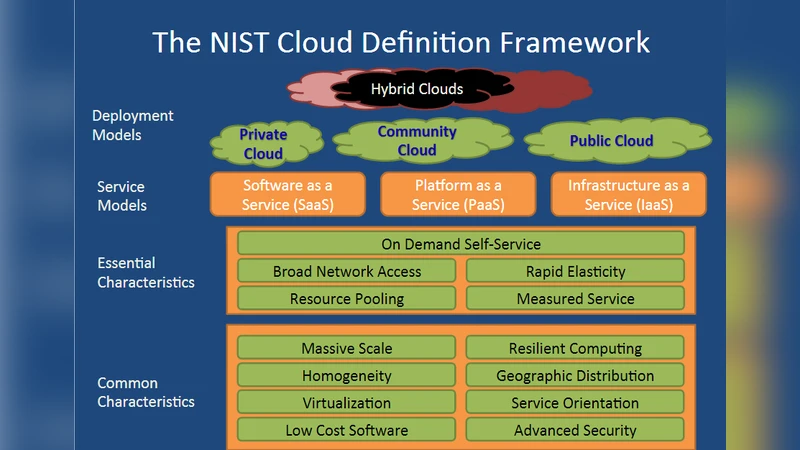 The NIST Cloud Definition Framework

Hybrid Clouds

Deployment Models

Private Cloud

Community Cloud

Public Cloud

Service Models

Software as a Service (SaaS)

Platform as a Service (PaaS)

Infrastructure as a Service (IaaS)

Essential Characteristics

On Demand Self-Service

Broad Network Access

Rapid Elasticity

Resource Pooling

Measured Service

Common Characteristics

Massive Scale

Resilient Computing

Homogeneity

Geographic Distribution

Virtualization

Service Orientation

Low Cost Software

Advanced Security